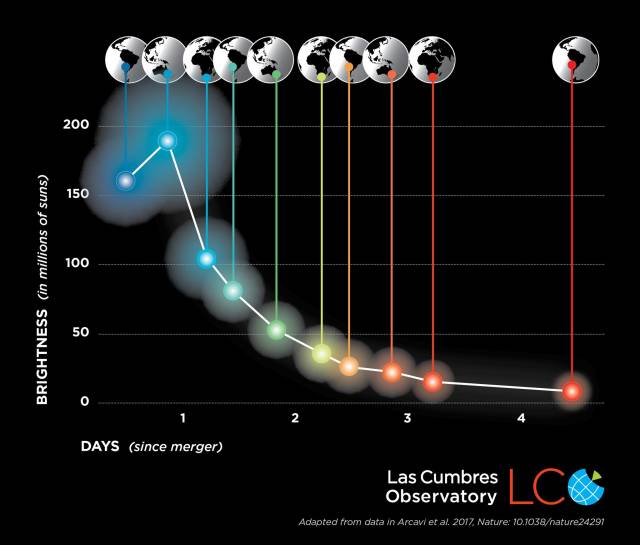 BRIGHTNESS (in millions of suns)

200
150
100
50
0

1
2
3
4

DAYS (since merger)

Las Cumbres Observatory LC

Adapted from data in Arcavi et al. 2017, Nature: 10.1038/nature24291